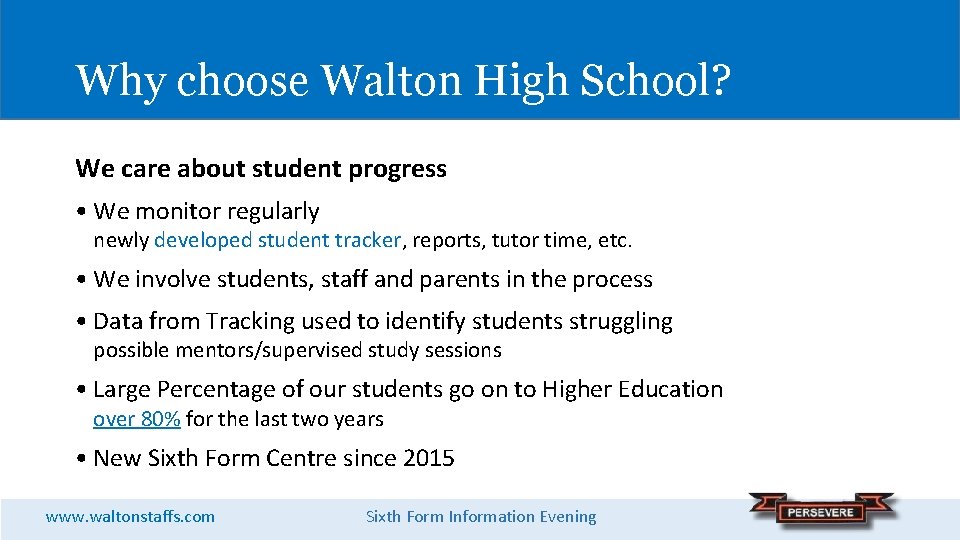 Why choose Walton High School?

We care about student progress

• We monitor regularly
newly developed student tracker, reports, tutor time, etc.

• We involve students, staff and parents in the process

• Data from Tracking used to identify students struggling
possible mentors/supervised study sessions

• Large Percentage of our students go on to Higher Education
over 80% for the last two years

• New Sixth Form Centre since 2015

www.waltonstaffs.com

Sixth Form Information Evening

PERSEVERE